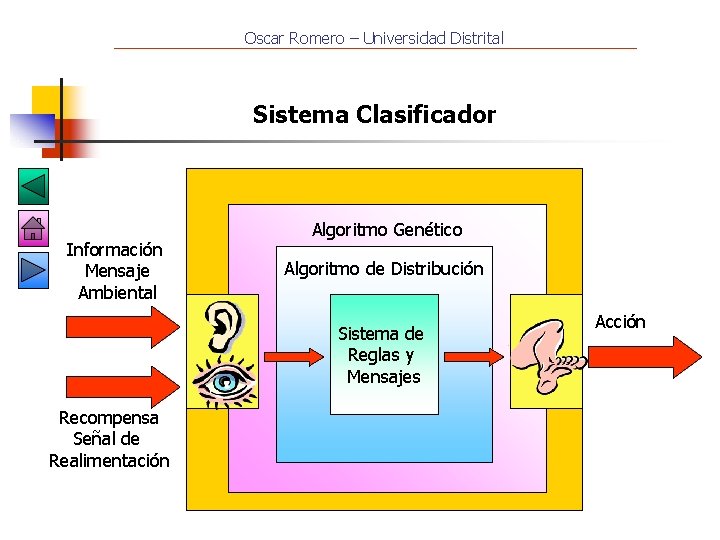 Oscar Romero – Universidad Distrital

Sistema Clasificador

Información
Mensaje
Ambiental

Recompensa
Señal de
Realimentación

Algoritmo Genético

Algoritmo de Distribución

Sistema de
Reglas y
Mensajes

Acción